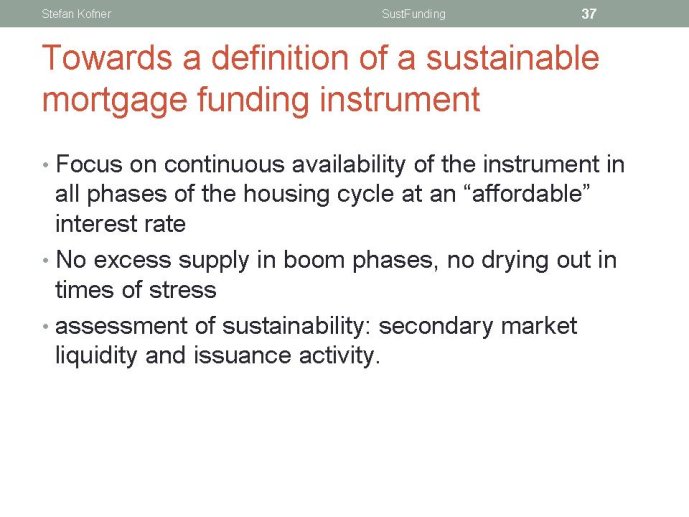 Stefan Kofner SustFunding 37

Towards a definition of a sustainable mortgage funding instrument

• Focus on continuous availability of the instrument in all phases of the housing cycle at an “affordable” interest rate
• No excess supply in boom phases, no drying out in times of stress
• assessment of sustainability: secondary market liquidity and issuance activity.